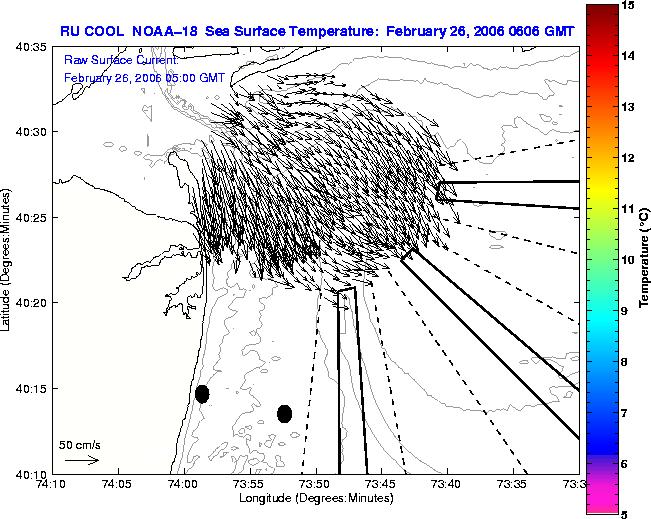 RU COOL NOAA–18 Sea Surface Temperature: February 26, 2006 0606 GMT

Raw Surface Current:
February 26, 2006 05:00 GMT

40:35
40:30
40:25
40:20
40:15
40:10

Latitude (Degrees:Minutes)

50 cm/s

74:10 74:05 74:00 73:55 73:50 73:45 73:40 73:35 73:3

Longitude (Degrees:Minutes)

15
14
13
12
11
10
9
8
7
6
5

Temperature (°C)